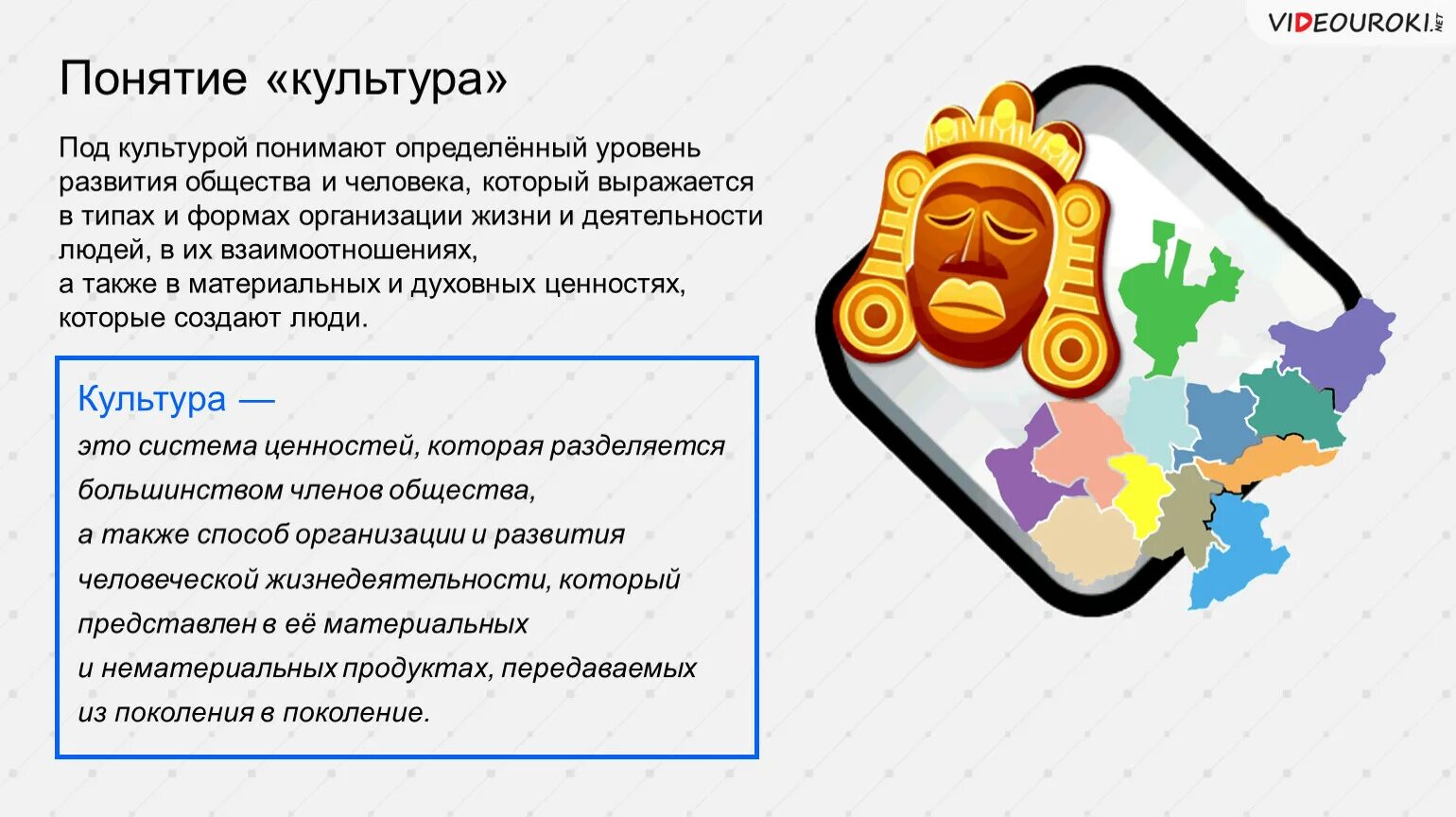 VIDEOUROKI.NET

Понятие «культура»

Под культурой понимают определённый уровень развития общества и человека, который выражается в типах и формах организации жизни и деятельности людей, в их взаимоотношениях,
а также в материальных и духовных ценностях, которые создают люди.

Культура —
это система ценностей, которая разделяется большинством членов общества,
а также способ организации и развития человеческой жизнедеятельности, который представлен в её материальных и нематериальных продуктах, передаваемых из поколения в поколение.